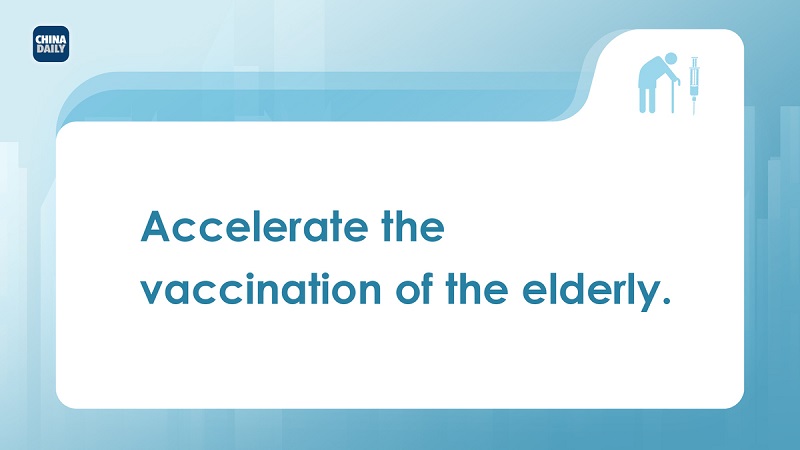 CHINA DAILY

Accelerate the vaccination of the elderly.